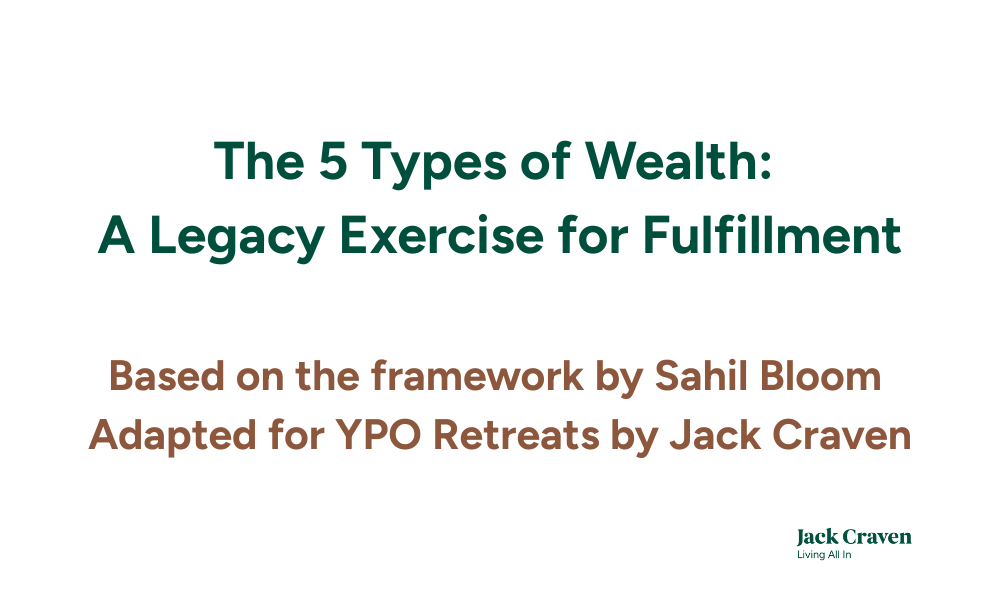 The 5 Types of Wealth:
A Legacy Exercise for Fulfillment

Based on the framework by Sahil Bloom
Adapted for YPO Retreats by Jack Craven

Jack Craven
Living All In